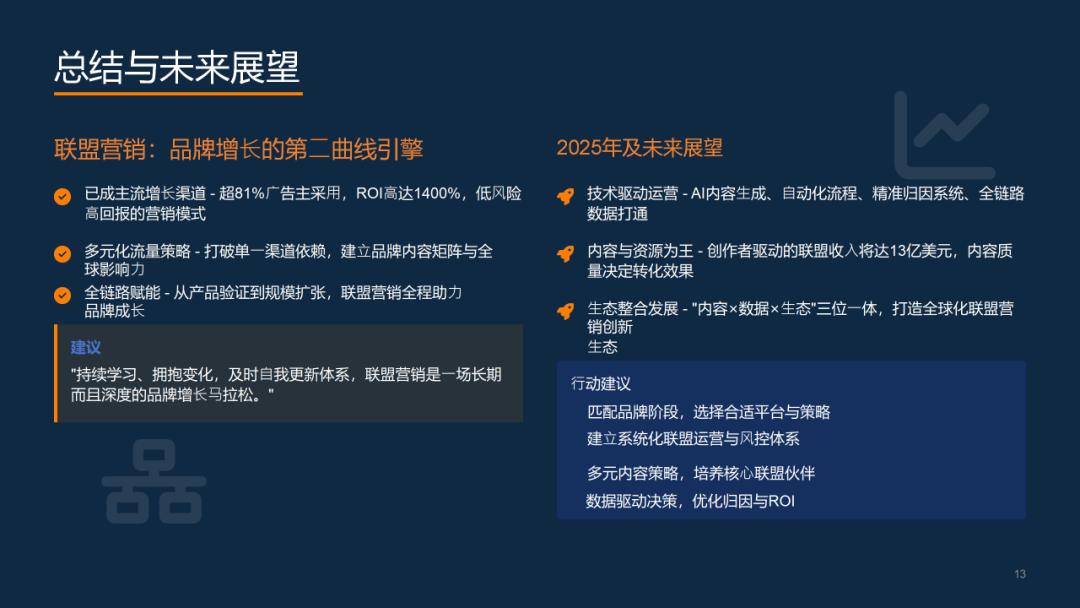 总结与未来展望

联盟营销：品牌增长的第二曲线引擎

已成主流增长渠道 - 超81%广告主采用，ROI高达1400%，低风险高回报的营销模式

多元化流量策略 - 打破单一渠道依赖，建立品牌内容矩阵与全球影响力

全链路赋能 - 从产品验证到规模扩张，联盟营销全程助力品牌成长

建议

"持续学习、拥抱变化，及时自我更新体系，联盟营销是一场长期而且深度的品牌增长马拉松。"

2025年及未来展望

技术驱动运营 - AI内容生成、自动化流程、精准归因系统、全链路数据打通

内容与资源为王 - 创作者驱动的联盟收入将达13亿美元，内容质量决定转化效果

生态整合发展 - "内容×数据×生态"三位一体，打造全球化联盟营销创新生态

行动建议

匹配品牌阶段，选择合适平台与策略

建立系统化联盟运营与风控体系

多元内容策略，培养核心联盟伙伴

数据驱动决策，优化归因与ROI

13